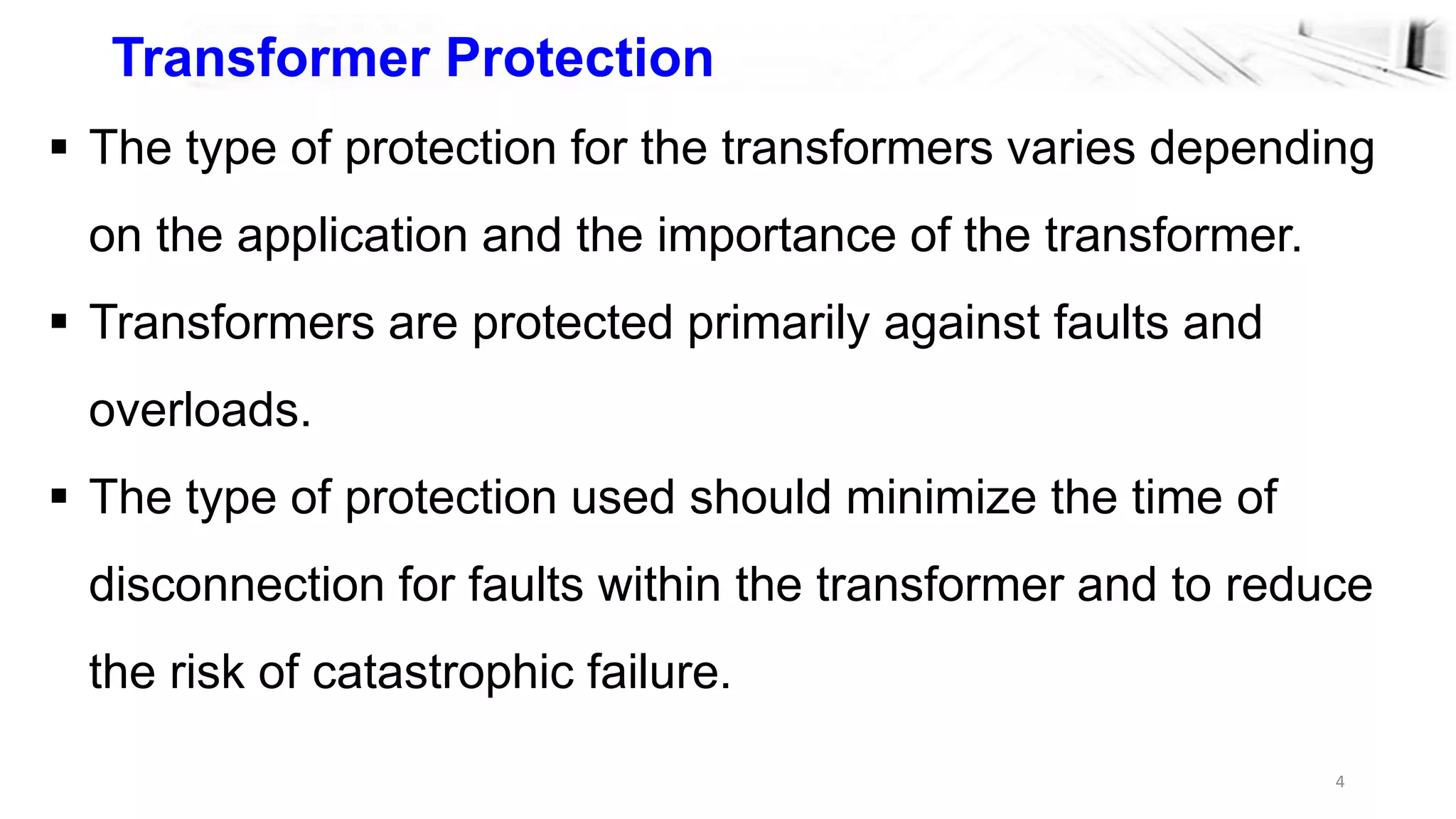 Transformer Protection

▪ The type of protection for the transformers varies depending on the application and the importance of the transformer.

▪ Transformers are protected primarily against faults and overloads.

▪ The type of protection used should minimize the time of disconnection for faults within the transformer and to reduce the risk of catastrophic failure.

4